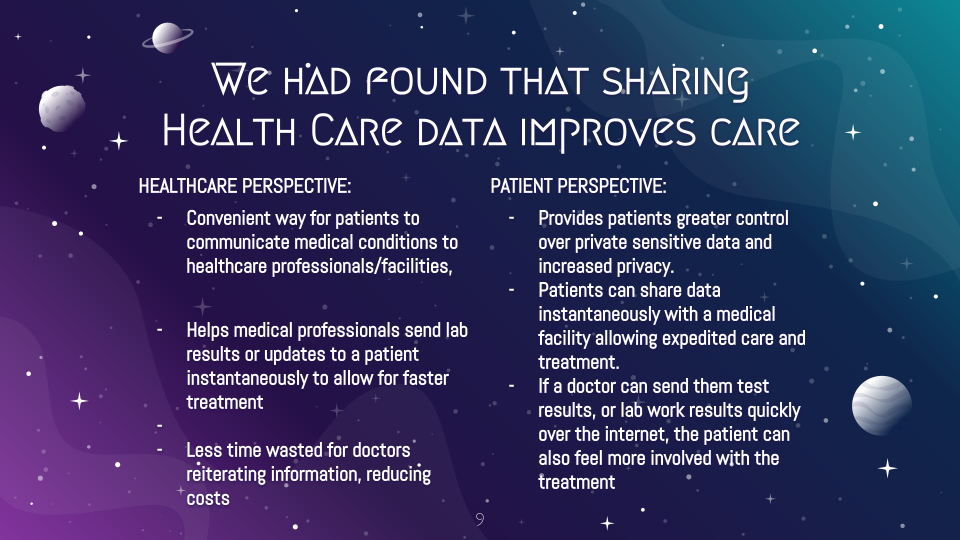 We had found that sharing Health Care data improves care

HEALTHCARE PERSPECTIVE:

- Convenient way for patients to communicate medical conditions to healthcare professionals/facilities,

- Helps medical professionals send lab results or updates to a patient instantaneously to allow for faster treatment
-
- Less time wasted for doctors reiterating information, reducing costs

PATIENT PERSPECTIVE:

- Provides patients greater control over private sensitive data and increased privacy.
- Patients can share data instantaneously with a medical facility allowing expedited care and treatment.
- If a doctor can send them test results, or lab work results quickly over the internet, the patient can also feel more involved with the treatment

9